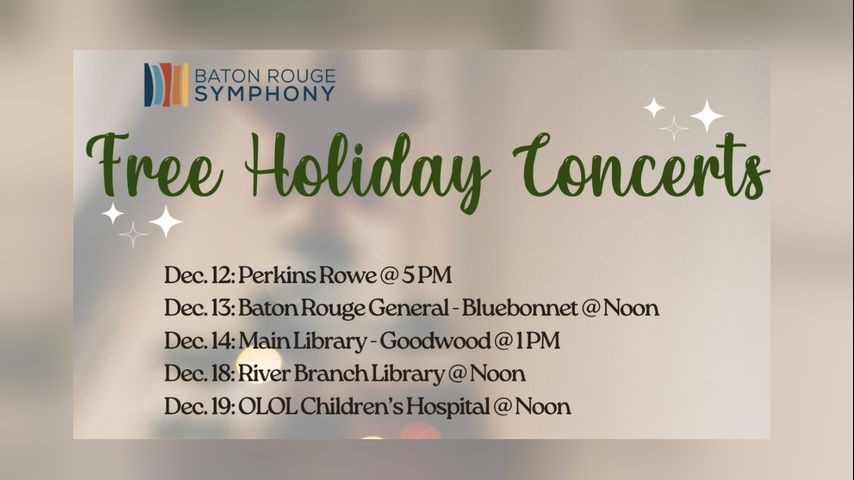 BATON ROUGE SYMPHONY

Free Holiday Concerts

Dec. 12: Perkins Rowe @ 5 PM
Dec. 13: Baton Rouge General - Bluebonnet @ Noon
Dec. 14: Main Library - Goodwood @ 1 PM
Dec. 18: River Branch Library @ Noon
Dec. 19: OLOL Children's Hospital @ Noon